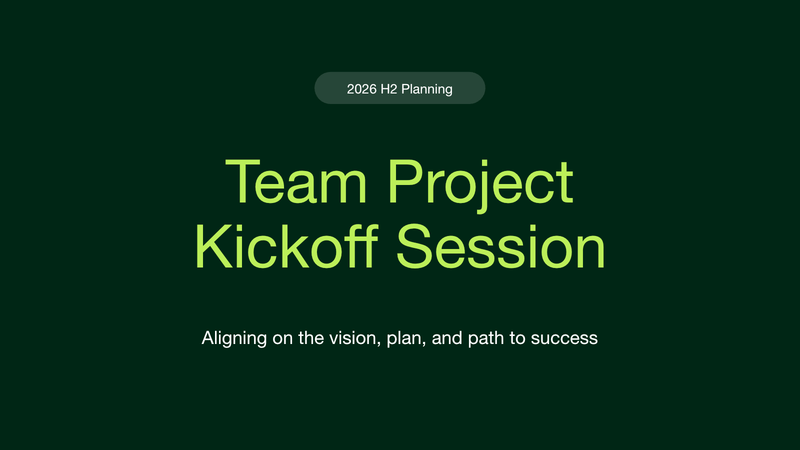 2026 H2 Planning

Team Project Kickoff Session

Aligning on the vision, plan, and path to success